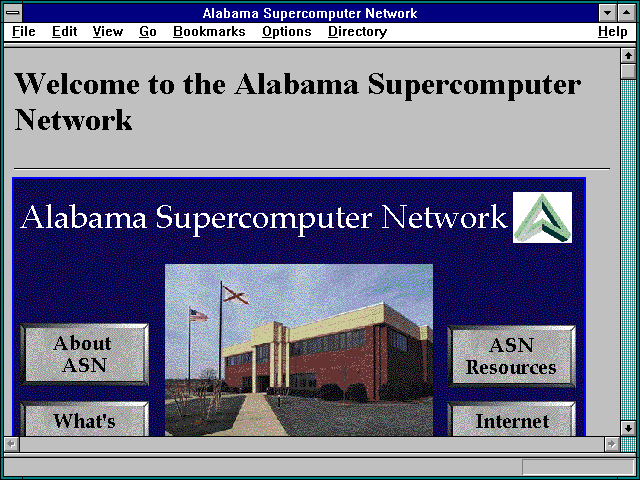 Alabama Supercomputer Network

File Edit View Go Bookmarks Options Directory Help

Welcome to the Alabama Supercomputer Network

Alabama Supercomputer Network

About ASN

What's

ASN Resources

Internet